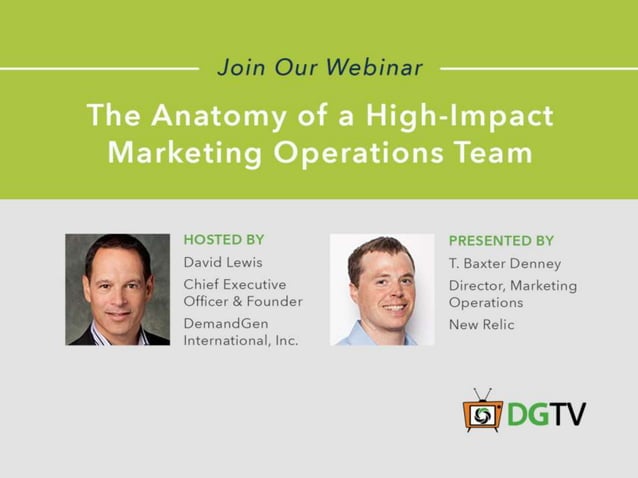 Join Our Webinar

The Anatomy of a High-Impact Marketing Operations Team

HOSTED BY
David Lewis
Chief Executive Officer & Founder
DemandGen International, Inc.

PRESENTED BY
T. Baxter Denney
Director, Marketing Operations
New Relic

DGTV